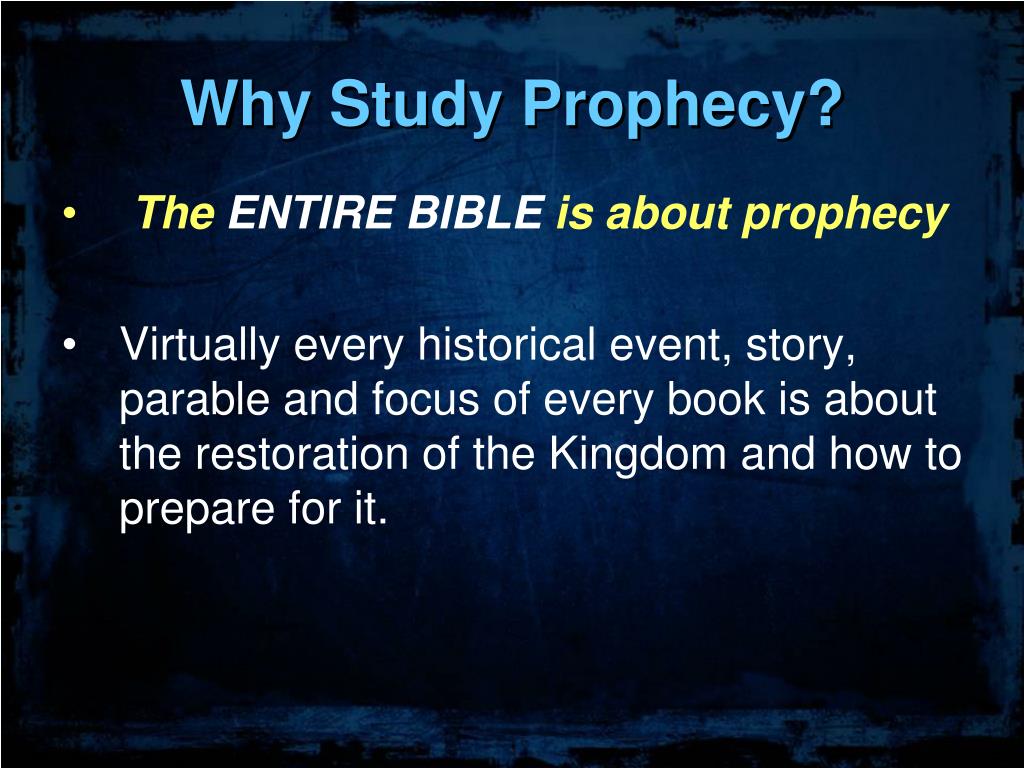 Why Study Prophecy?

• The ENTIRE BIBLE is about prophecy

• Virtually every historical event, story, parable and focus of every book is about the restoration of the Kingdom and how to prepare for it.